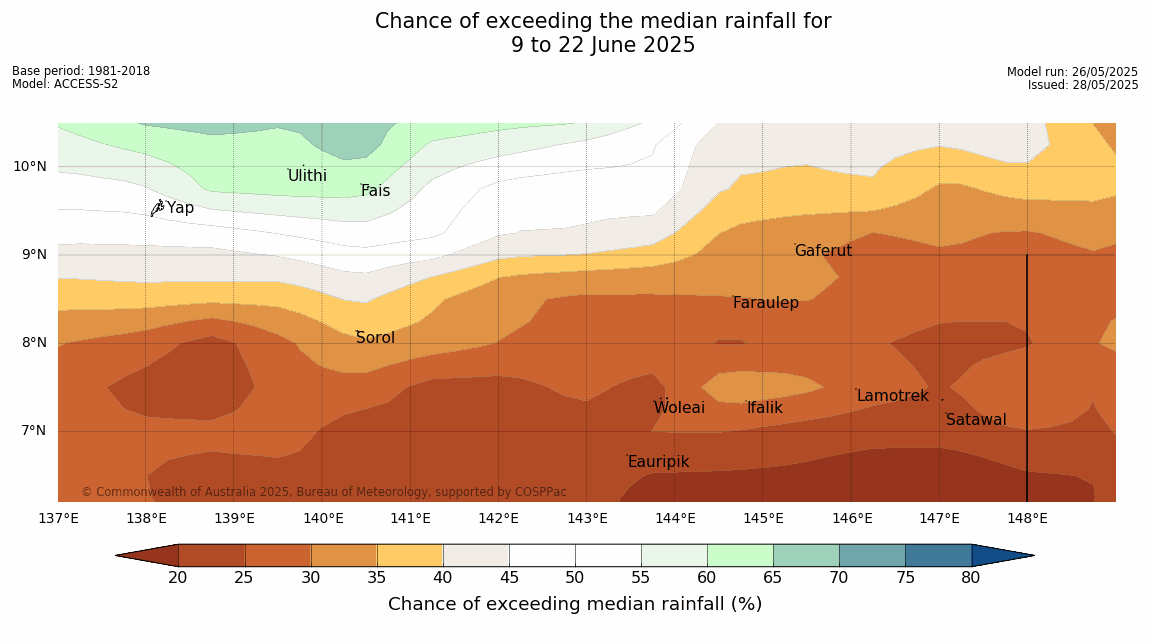 Chance of exceeding the median rainfall for
9 to 22 June 2025

Base period: 1981-2018
Model: ACCESS-S2

Model run: 26/05/2025
Issued: 28/05/2025

10°N
9°N
8°N
7°N

Ulithi
Fais
Yap
Gaferut
Faraulep
Sorol
Woleai
Ifalik
Lamotrek
Satawal
Eauripik

© Commonwealth of Australia 2025, Bureau of Meteorology, supported by COSPPac

137°E 138°E 139°E 140°E 141°E 142°E 143°E 144°E 145°E 146°E 147°E 148°E

20 25 30 35 40 45 50 55 60 65 70 75 80

Chance of exceeding median rainfall (%)